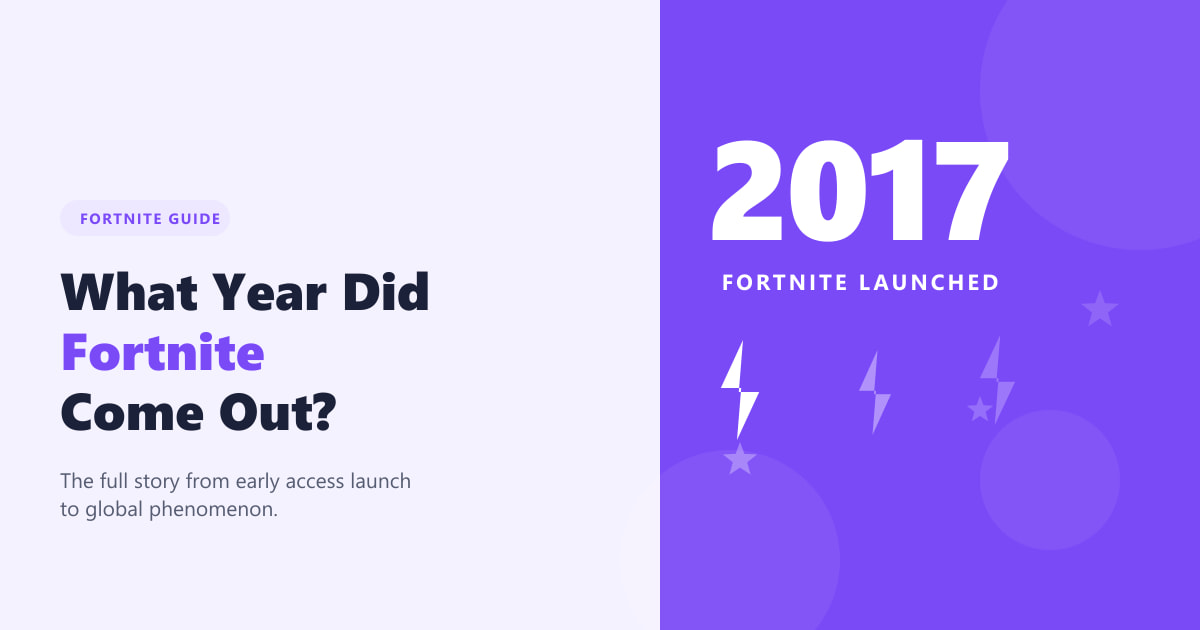 FORTNITE GUIDE

What Year Did Fortnite Come Out?

The full story from early access launch to global phenomenon.

2017

FORTNITE LAUNCHED